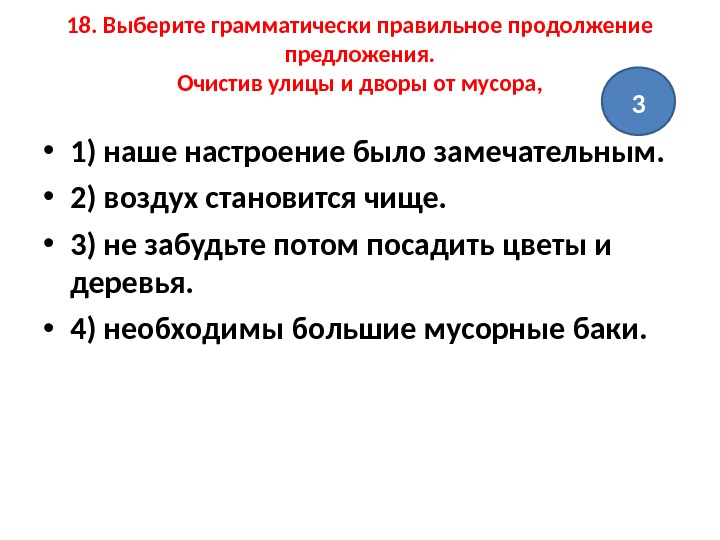 18. Выберите грамматически правильное продолжение предложения.
Очистив улицы и дворы от мусора,

3

• 1) наше настроение было замечательным.
• 2) воздух становится чище.
• 3) не забудьте потом посадить цветы и деревья.
• 4) необходимы большие мусорные баки.